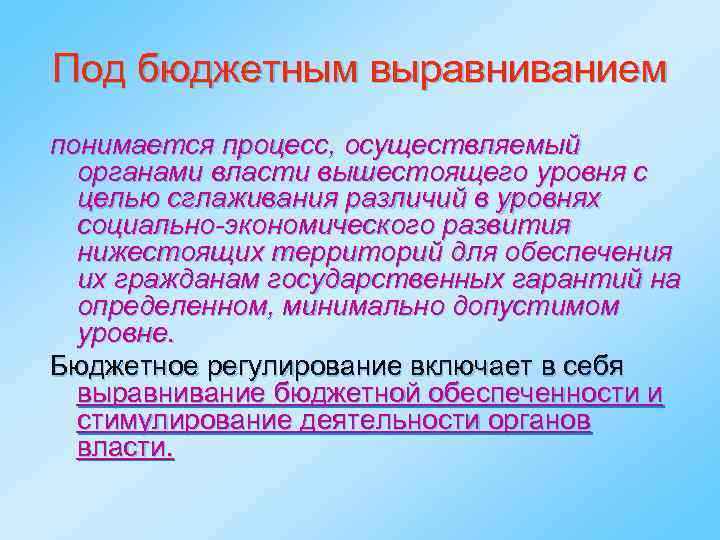 Под бюджетным выравниванием

понимается процесс, осуществляемый органами власти вышестоящего уровня с целью сглаживания различий в уровнях социально-экономического развития нижестоящих территорий для обеспечения их гражданам государственных гарантий на определенном, минимально допустимом уровне.

Бюджетное регулирование включает в себя выравнивание бюджетной обеспеченности и стимулирование деятельности органов власти.